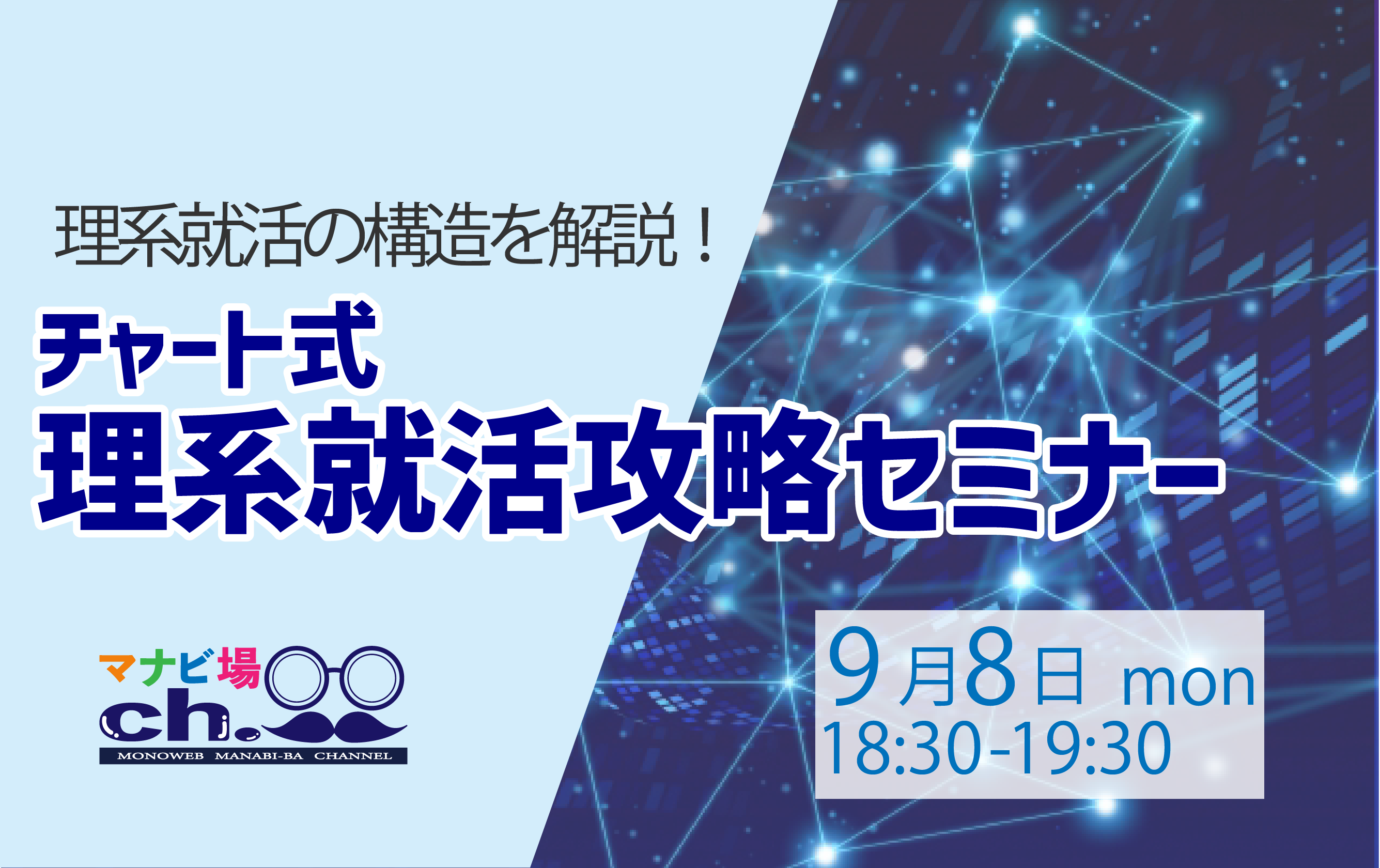 理系就活の構造を解説！

チャート式
理系就活攻略セミナー

マナビ場
ch.

MONOWEB MANABI-BA CHANNEL

9月8日 mon
18:30-19:30